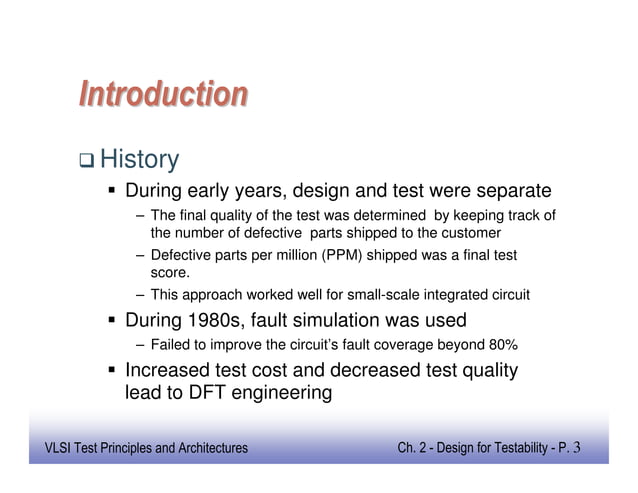 Introduction

❑ History

▪ During early years, design and test were separate

– The final quality of the test was determined by keeping track of the number of defective parts shipped to the customer

– Defective parts per million (PPM) shipped was a final test score.

– This approach worked well for small-scale integrated circuit

▪ During 1980s, fault simulation was used

– Failed to improve the circuit's fault coverage beyond 80%

▪ Increased test cost and decreased test quality lead to DFT engineering

VLSI Test Principles and Architectures

Ch. 2 - Design for Testability - P. 3